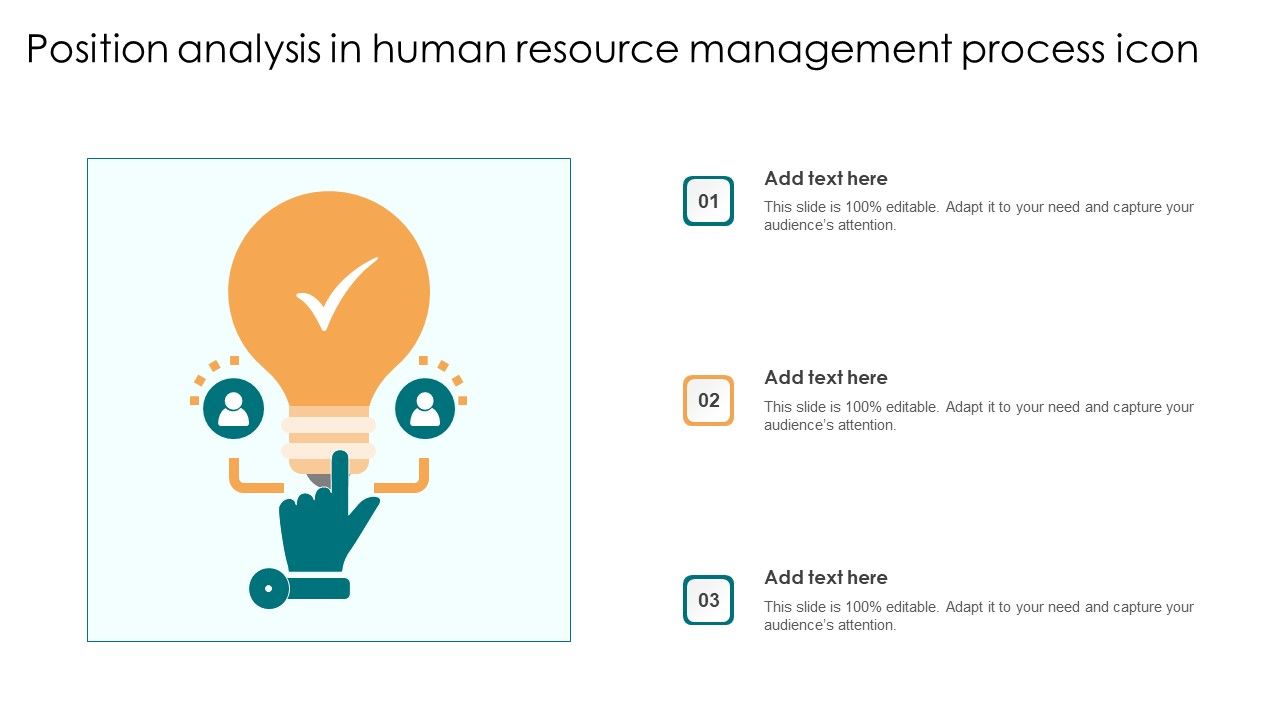 Position analysis in human resource management process icon

01

Add text here

This slide is 100% editable. Adapt it to your need and capture your audience's attention.

02

Add text here

This slide is 100% editable. Adapt it to your need and capture your audience's attention.

03

Add text here

This slide is 100% editable. Adapt it to your need and capture your audience's attention.